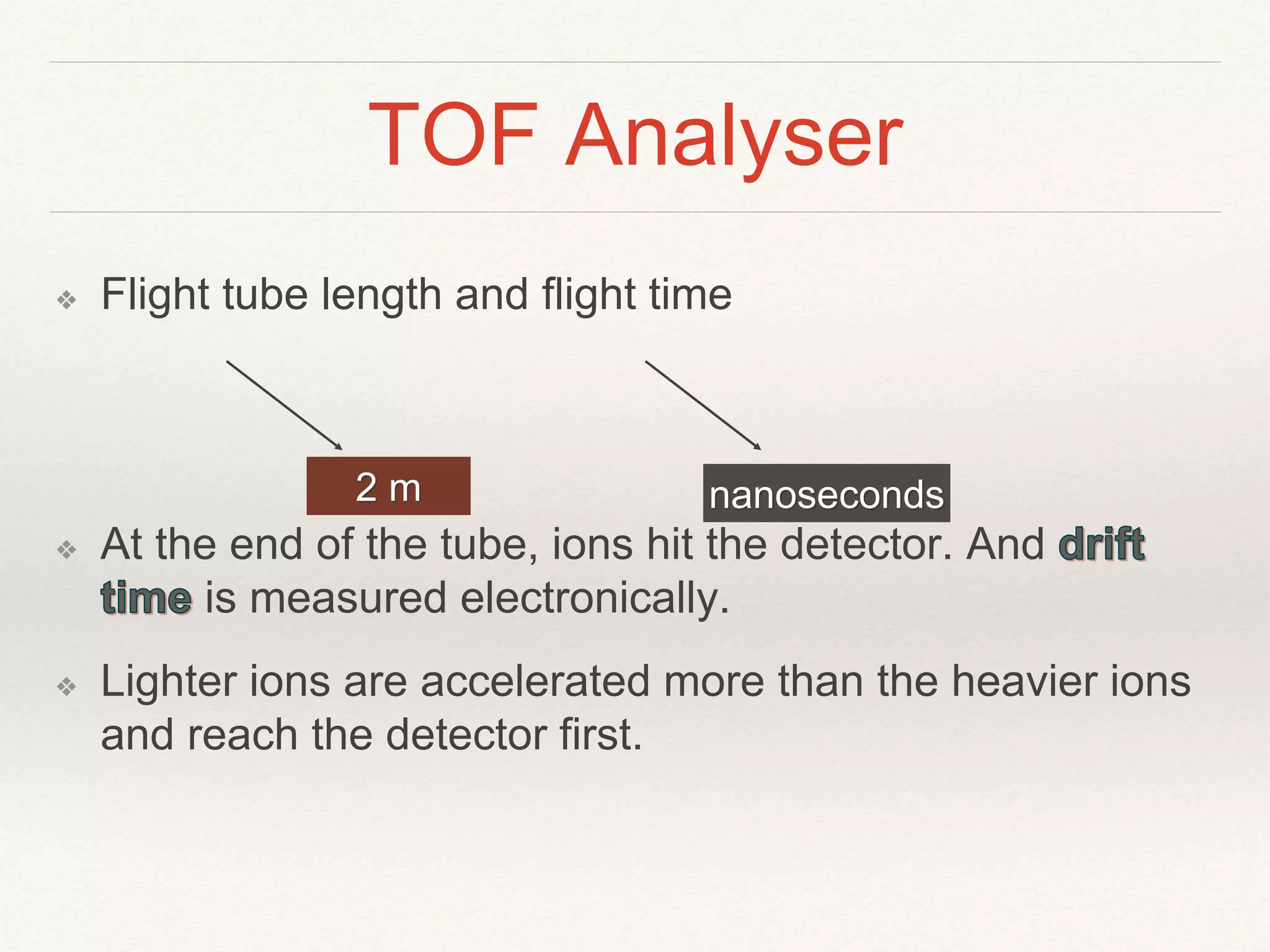 TOF Analyser

❖ Flight tube length and flight time

2 m

nanoseconds

❖ At the end of the tube, ions hit the detector. And drift time is measured electronically.

❖ Lighter ions are accelerated more than the heavier ions and reach the detector first.